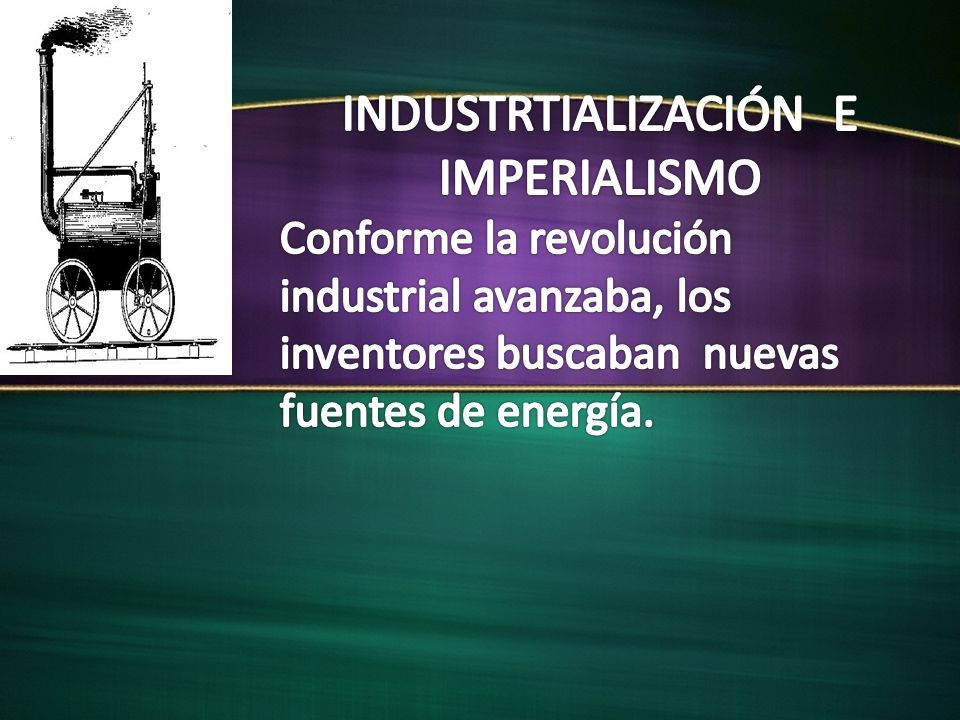 INDUSTRTIALIZACIÓN E IMPERIALISMO

Conforme la revolución industrial avanzaba, los inventores buscaban nuevas fuentes de energía.